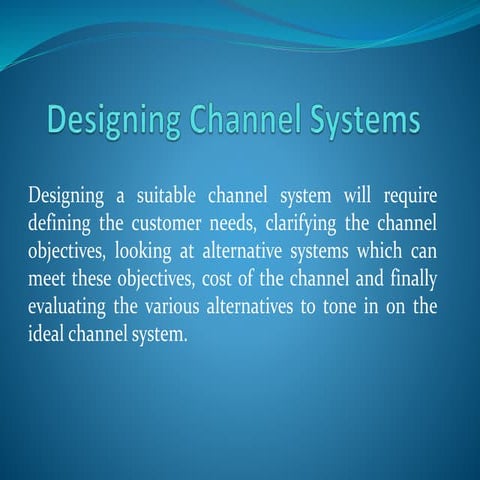 Designing Channel Systems

Designing a suitable channel system will require defining the customer needs, clarifying the channel objectives, looking at alternative systems which can meet these objectives, cost of the channel and finally evaluating the various alternatives to tone in on the ideal channel system.